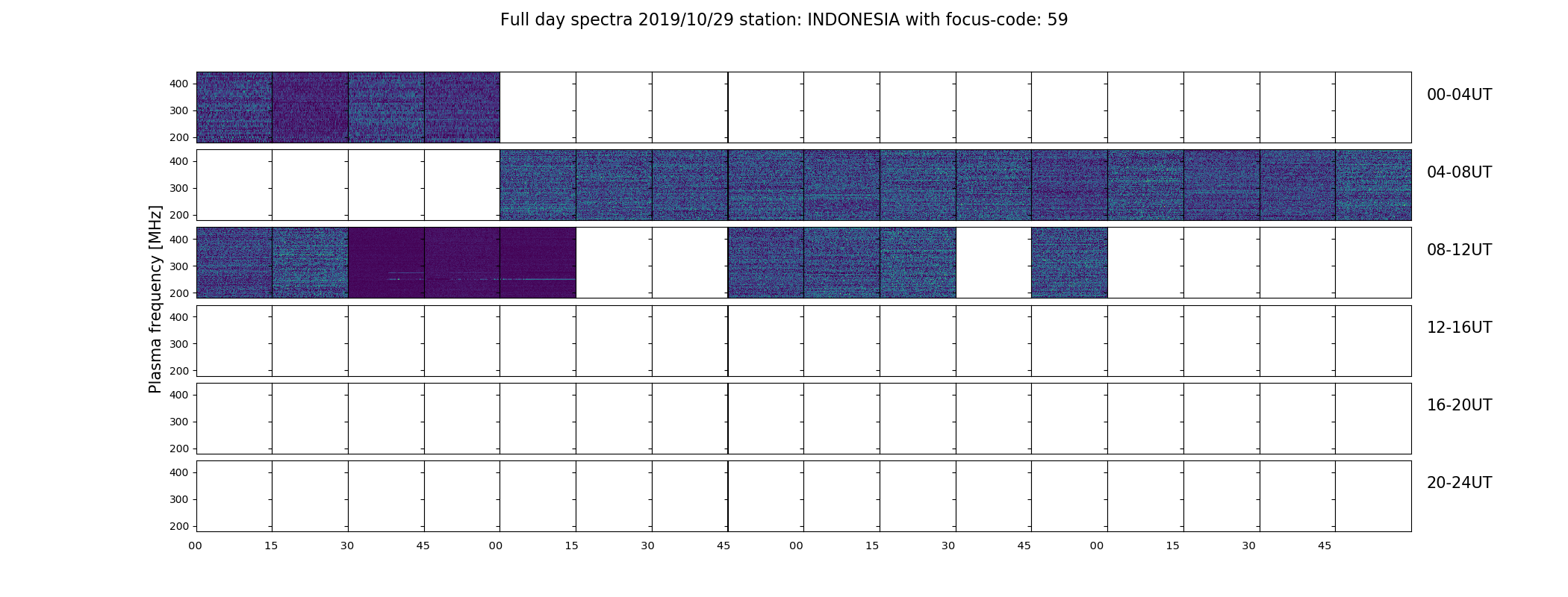 Full day spectra 2019/10/29 station: INDONESIA with focus-code: 59

Plasma frequency [MHz]

400
300
200
00-04UT

400
300
200
04-08UT

400
300
200
08-12UT

400
300
200
12-16UT

400
300
200
16-20UT

400
300
200
20-24UT

00 15 30 45 00 15 30 45 00 15 30 45 00 15 30 45